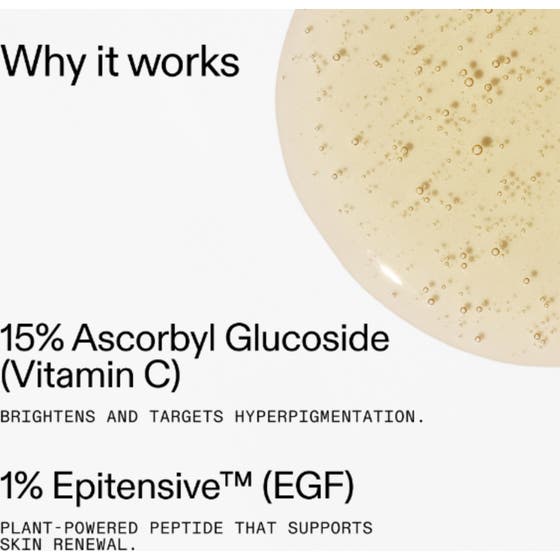 Why it works

15% Ascorbyl Glucoside (Vitamin C)

BRIGHTENS AND TARGETS HYPERPIGMENTATION.

1% Epitensive™ (EGF)

PLANT-POWERED PEPTIDE THAT SUPPORTS SKIN RENEWAL.